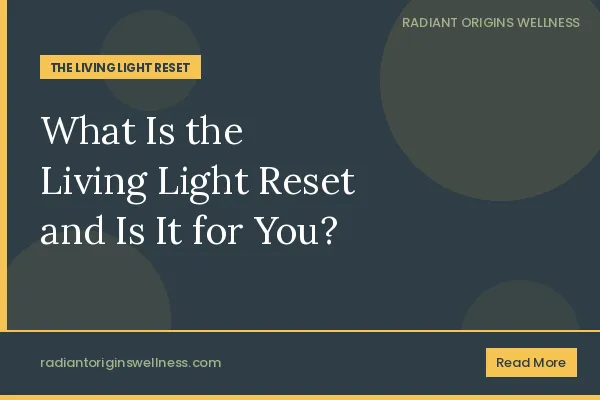 RADIANT ORIGINS WELLNESS

THE LIVING LIGHT RESET

What Is the Living Light Reset and Is It for You?

radiantoriginswellness.com

Read More